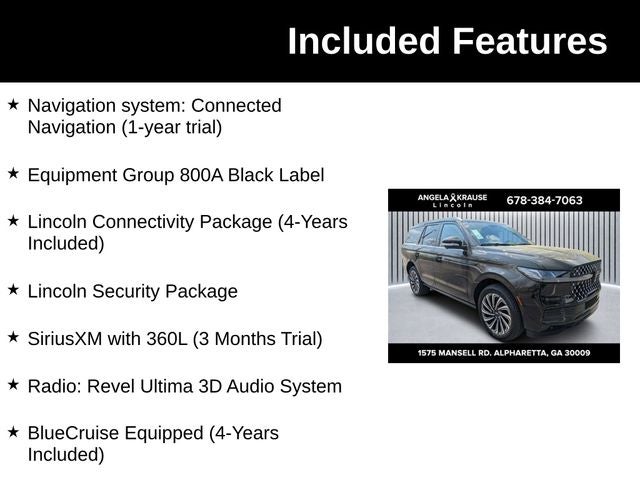 Included Features

★ Navigation system: Connected Navigation (1-year trial)

★ Equipment Group 800A Black Label

★ Lincoln Connectivity Package (4-Years Included)

★ Lincoln Security Package

★ SiriusXM with 360L (3 Months Trial)

★ Radio: Revel Ultima 3D Audio System

★ BlueCruise Equipped (4-Years Included)

ANGELA KRAUSE
Lincoln
678-384-7063

1575 MANSELL RD. ALPHARETTA, GA 30009